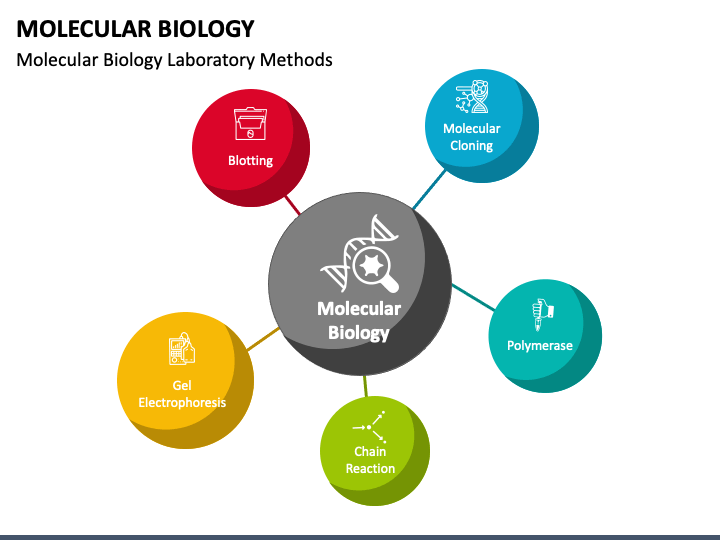 MOLECULAR BIOLOGY

Molecular Biology Laboratory Methods

Blotting

Molecular Cloning

Molecular Biology

Polymerase

Gel Electrophoresis

Chain Reaction